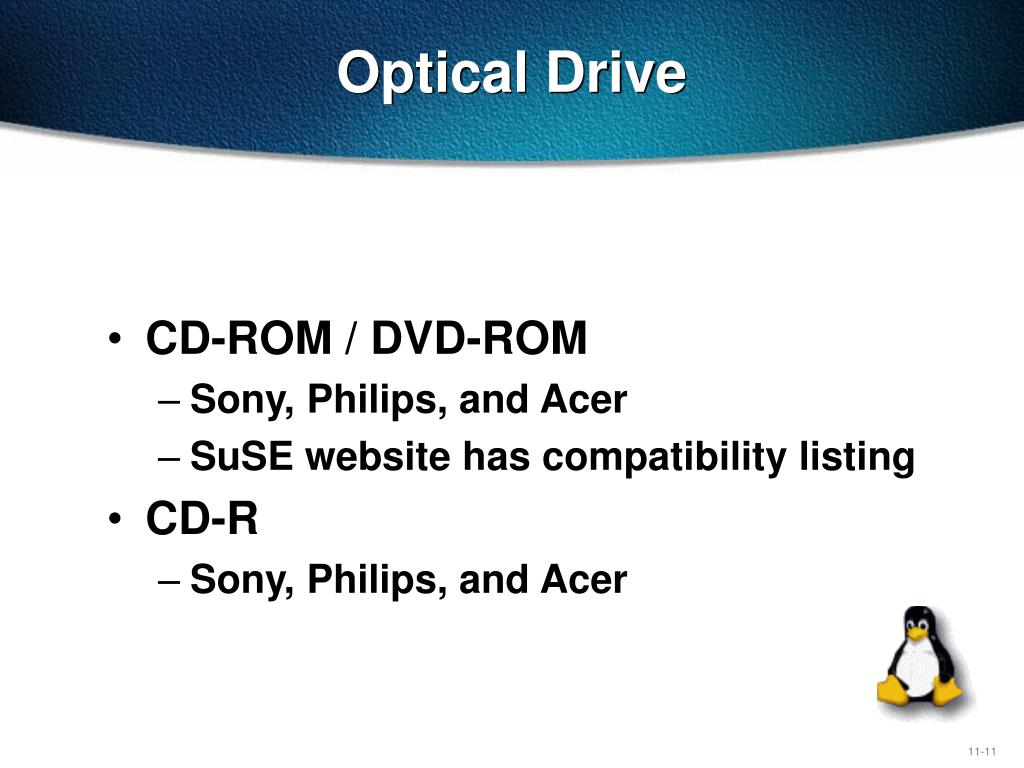 Optical Drive

• CD-ROM / DVD-ROM
– Sony, Philips, and Acer
– SuSE website has compatibility listing
• CD-R
– Sony, Philips, and Acer

11-11